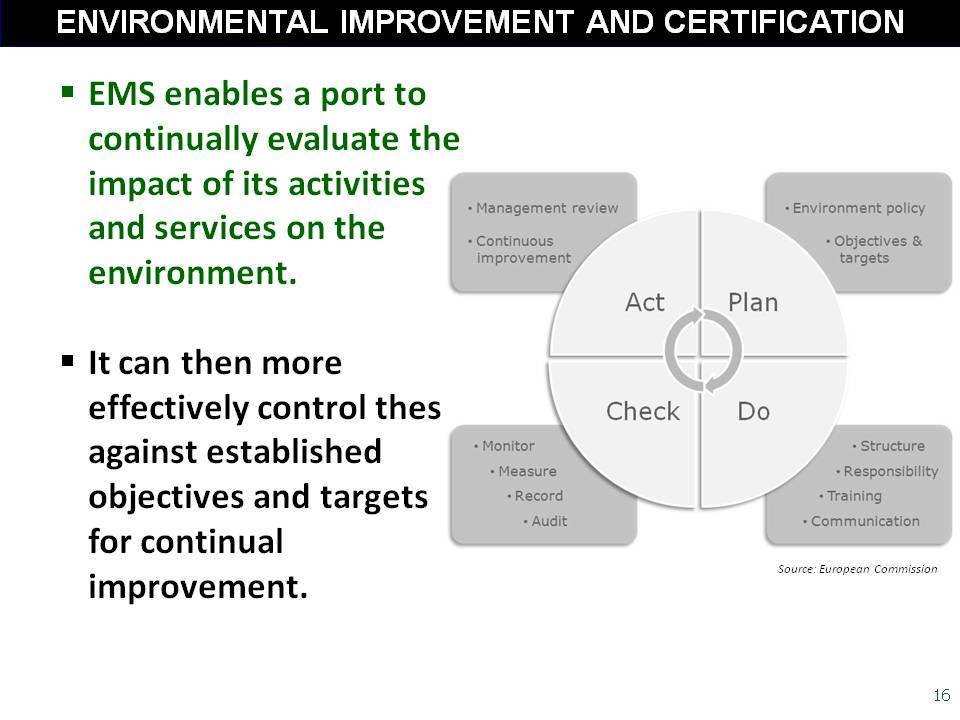 ENVIRONMENTAL IMPROVEMENT AND CERTIFICATION

▪ EMS enables a port to continually evaluate the impact of its activities and services on the environment.

▪ It can then more effectively control thes against established objectives and targets for continual improvement.

• Management review
• Continuous improvement

• Environment policy
• Objectives & targets

Act
Plan
Check
Do

• Monitor
• Measure
• Record
• Audit

• Structure
• Responsibility
• Training
• Communication

Source: European Commission

16